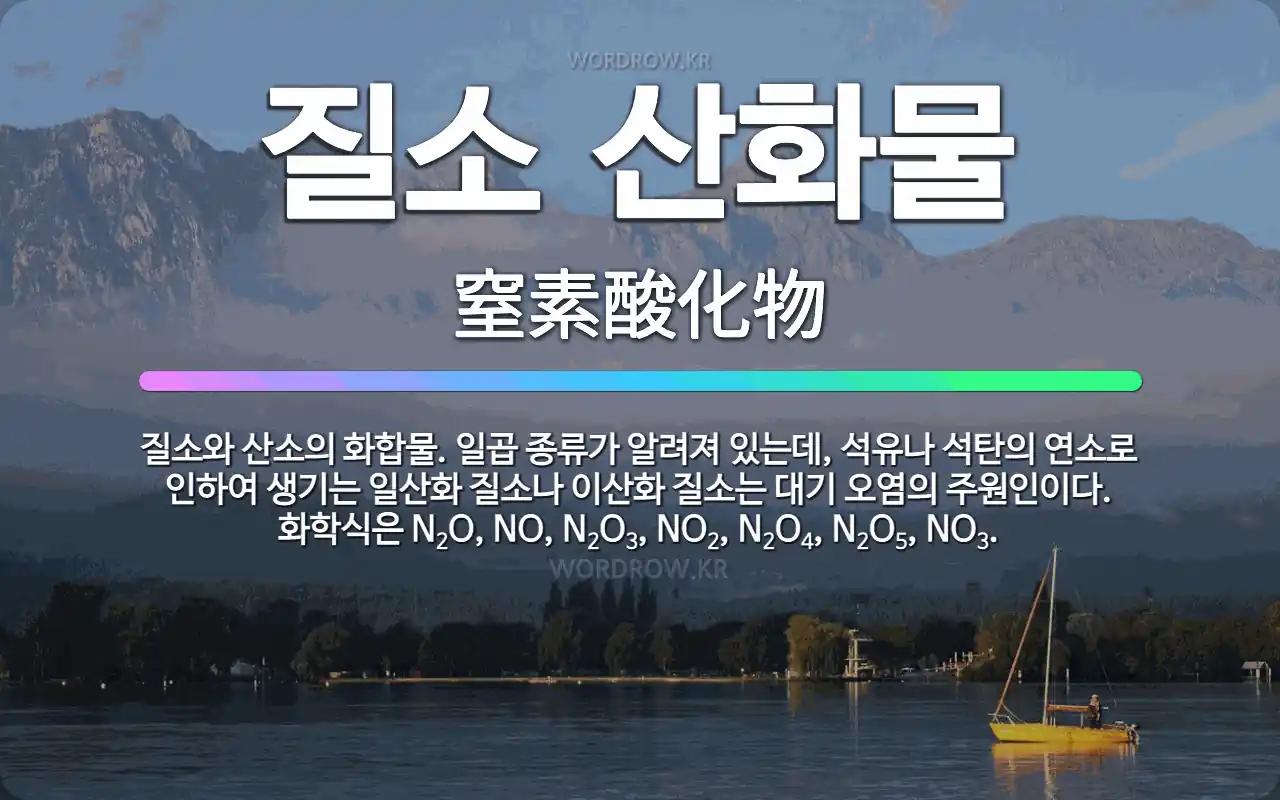 WORDROW.KR

질소 산화물

窒素酸化物

질소와 산소의 화합물. 일곱 종류가 알려져 있는데, 석유나 석탄의 연소로 인하여 생기는 일산화 질소나 이산화 질소는 대기 오염의 주원인이다. 화학식은 $N_2O$, $NO$, $N_2O_3$, $NO_2$, $N_2O_4$, $N_2O_5$, $NO_3$.

WORDROW.KR